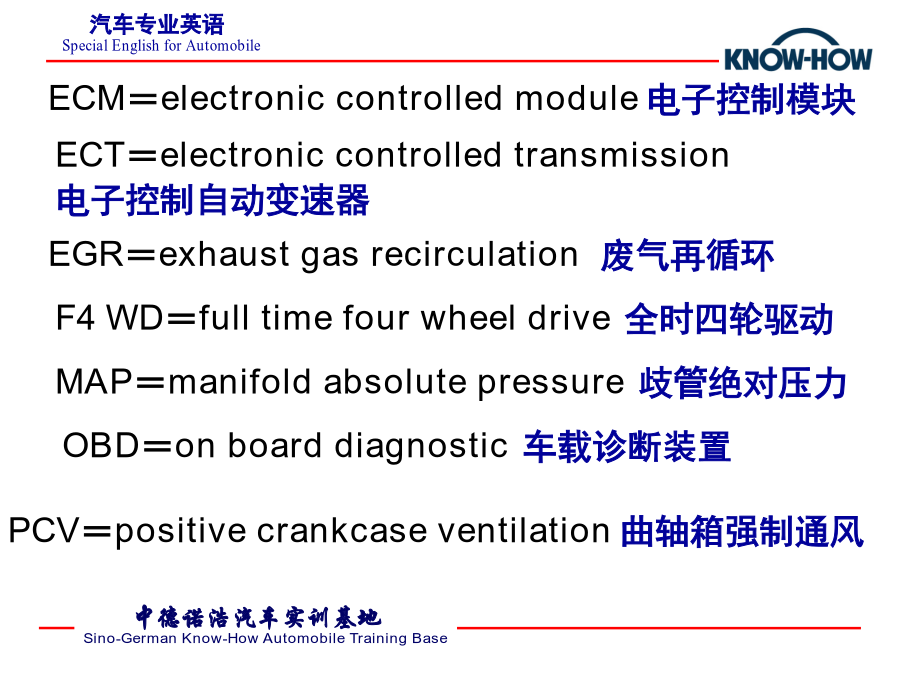 汽车专业英语
Special English for Automobile

KNOW-HOW

ECM＝electronic controlled module 电子控制模块

ECT＝electronic controlled transmission 电子控制自动变速器

EGR＝exhaust gas recirculation 废气再循环

F4 WD＝full time four wheel drive 全时四轮驱动

MAP＝manifold absolute pressure 歧管绝对压力

OBD＝on board diagnostic 车载诊断装置

PCV＝positive crankcase ventilation 曲轴箱强制通风

中德诺浩汽车实训基地
Sino-German Know-How Automobile Training Base